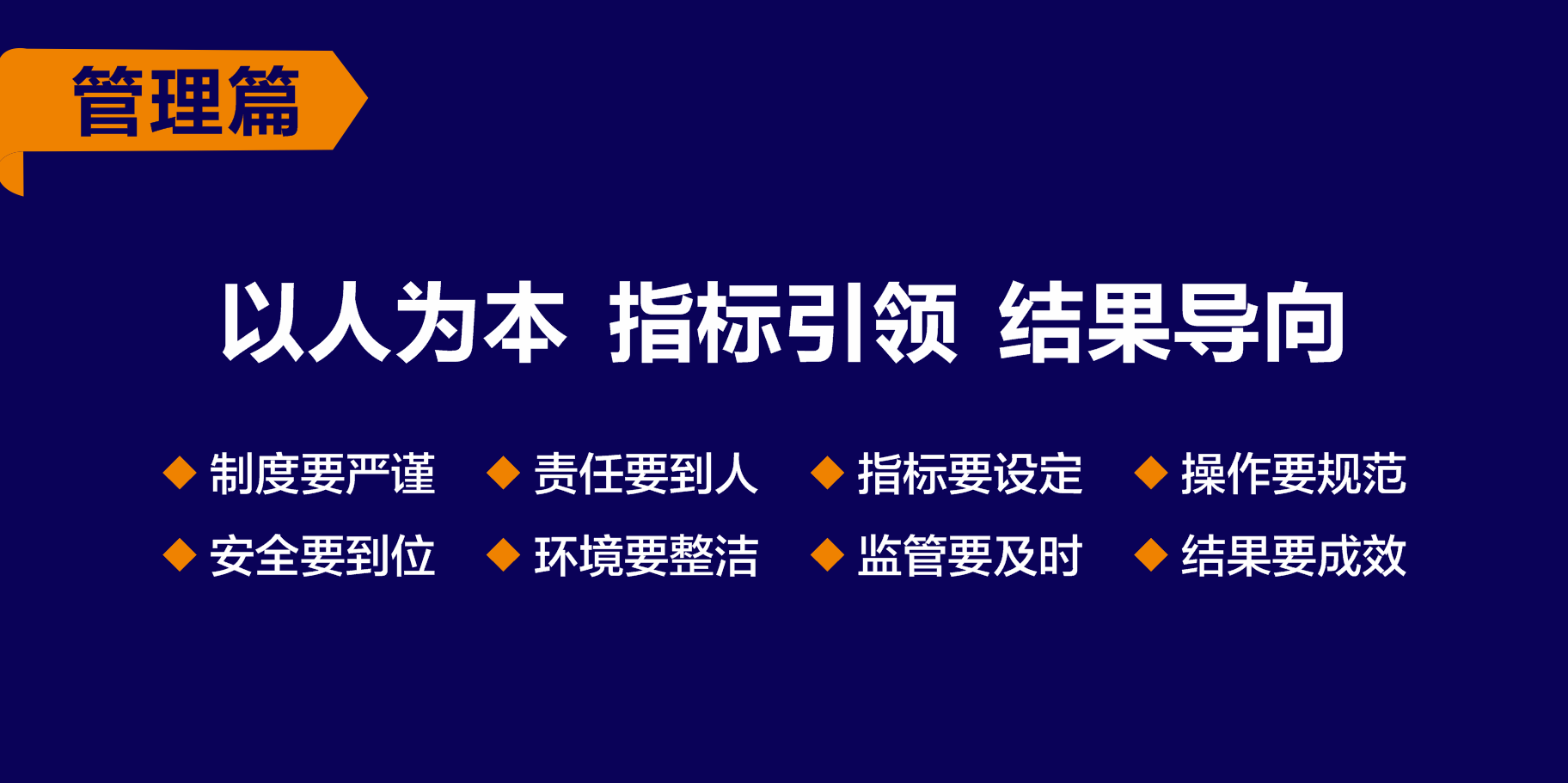 管理篇

以人为本 指标引领 结果导向

◆ 制度要严谨 ◆ 责任要到人 ◆ 指标要设定 ◆ 操作要规范

◆ 安全要到位 ◆ 环境要整洁 ◆ 监管要及时 ◆ 结果要成效